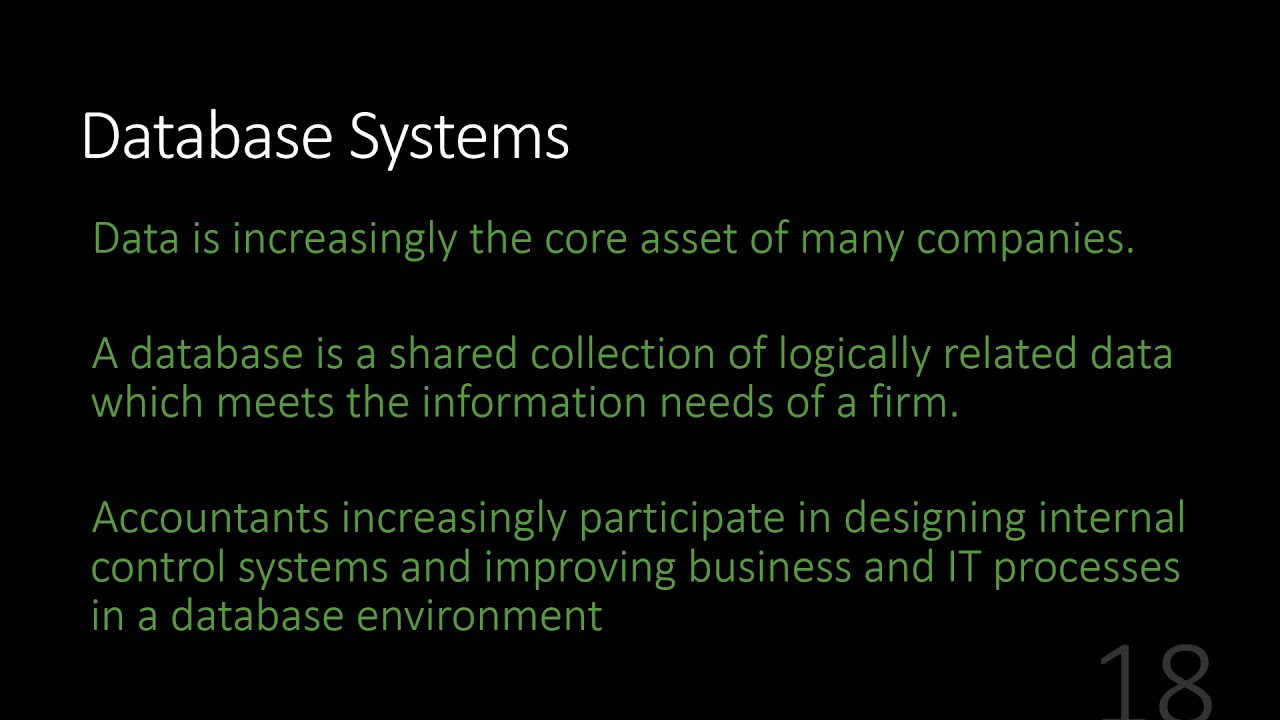 Database Systems

Data is increasingly the core asset of many companies.

A database is a shared collection of logically related data which meets the information needs of a firm.

Accountants increasingly participate in designing internal control systems and improving business and IT processes in a database environment

18